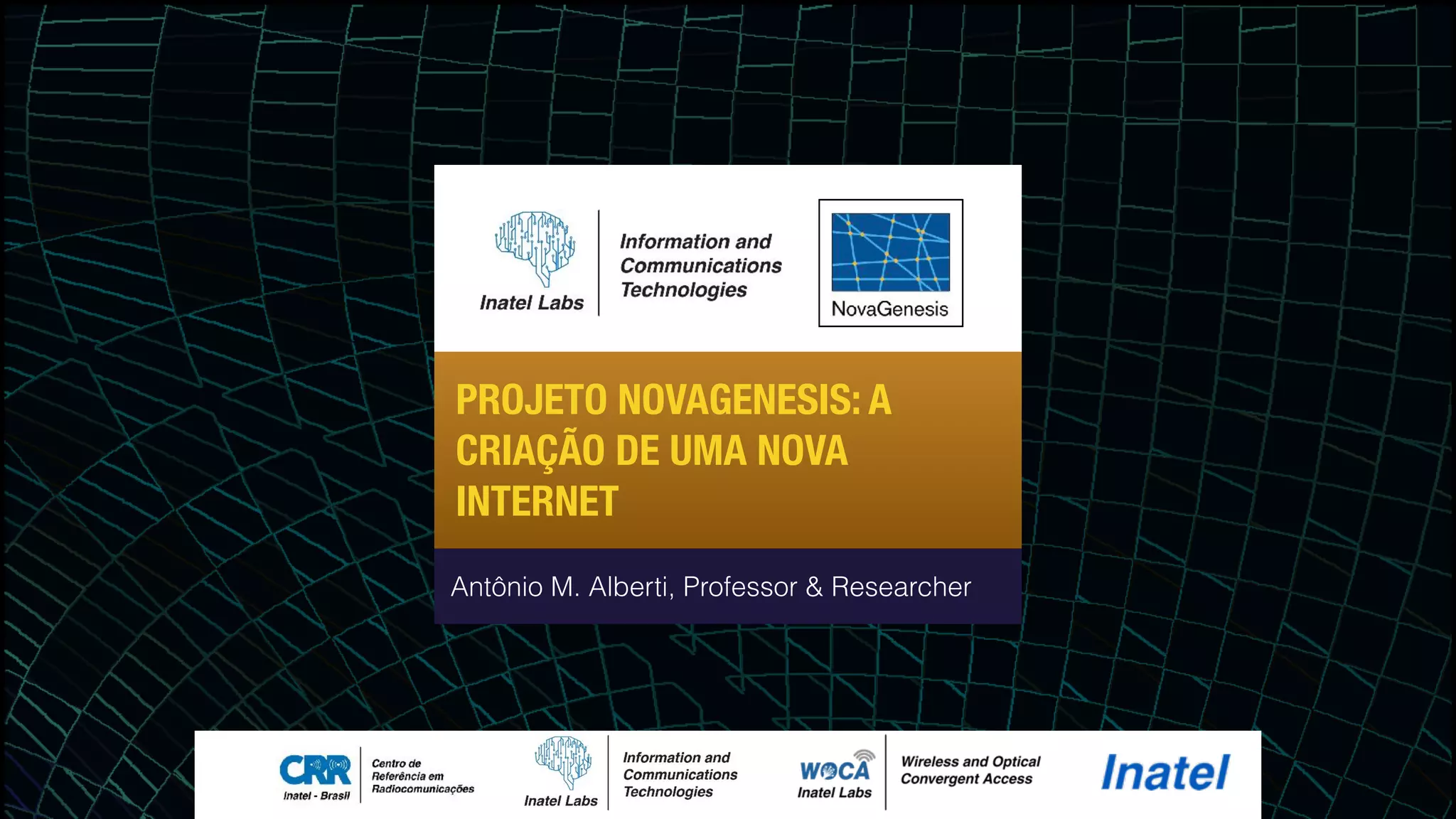 Inatel Labs

Information and Communications Technologies

NovaGenesis

PROJETO NOVAGENESIS: A CRIAÇÃO DE UMA NOVA INTERNET

Antônio M. Alberti, Professor & Researcher

CRR Inatel - Brasil

Centro de Referência em Radiocomunicações

Inatel Labs

Information and Communications Technologies

WOCA Inatel Labs

Wireless and Optical Convergent Access

Inatel